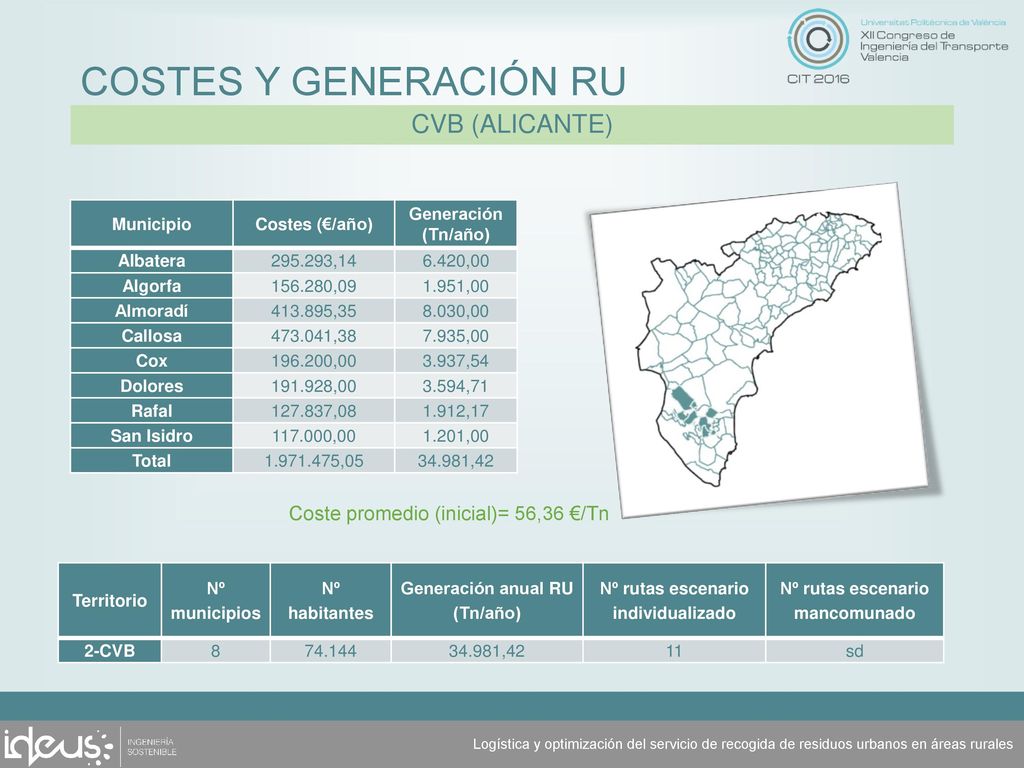 Universitat Politècnica de València
XII Congreso de Ingeniería del Transporte
Valencia
CIT 2016

COSTES Y GENERACIÓN RU

CVB (ALICANTE)

| Municipio | Costes (€/año) | Generación (Tn/año) |
|---|---|---|
| Albatera | 295.293,14 | 6.420,00 |
| Algorfa | 156.280,09 | 1.951,00 |
| Almoradí | 413.895,35 | 8.030,00 |
| Callosa | 473.041,38 | 7.935,00 |
| Cox | 196.200,00 | 3.937,54 |
| Dolores | 191.928,00 | 3.594,71 |
| Rafal | 127.837,08 | 1.912,17 |
| San Isidro | 117.000,00 | 1.201,00 |
| Total | 1.971.475,05 | 34.981,42 |

Coste promedio (inicial)= 56,36 €/Tn

| Territorio | Nº municipios | Nº habitantes | Generación anual RU (Tn/año) | Nº rutas escenario individualizado | Nº rutas escenario mancomunado |
|---|---|---|---|---|---|
| 2-CVB | 8 | 74.144 | 34.981,42 | 11 | sd |

ideus INGENIERÍA SOSTENIBLE

Logística y optimización del servicio de recogida de residuos urbanos en áreas rurales